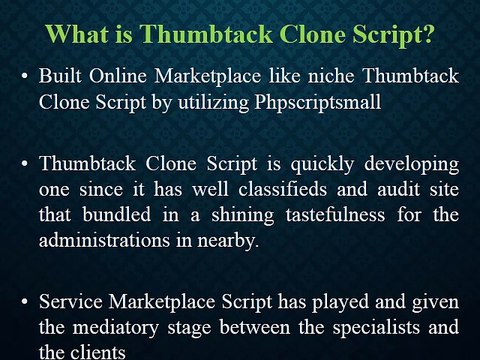 What is Thumbtack Clone Script?

• Built Online Marketplace like niche Thumbtack Clone Script by utilizing Phpscriptsmall

• Thumbtack Clone Script is quickly developing one since it has well classifieds and audit site that bundled in a shining tastefulness for the administrations in nearby.

• Service Marketplace Script has played and given the mediatory stage between the specialists and the clients